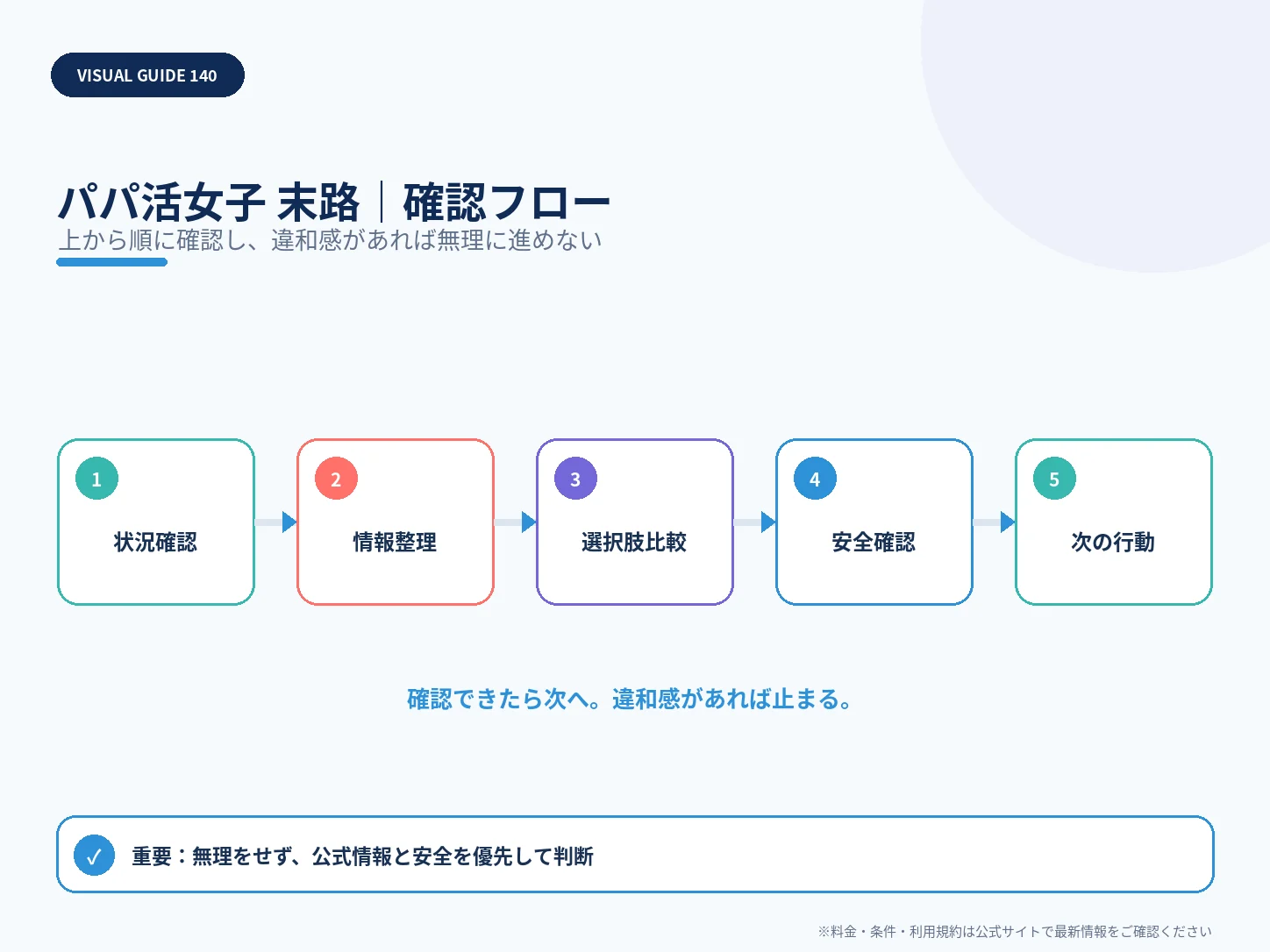 VISUAL GUIDE 140

パパ活女子 末路｜確認フロー

上から順に確認し、違和感があれば無理に進めない

1
状況確認

2
情報整理

3
選択肢比較

4
安全確認

5
次の行動

確認できたら次へ。違和感があれば止まる。

✓ 重要：無理をせず、公式情報と安全を優先して判断

※料金・条件・利用規約は公式サイトで最新情報をご確認ください